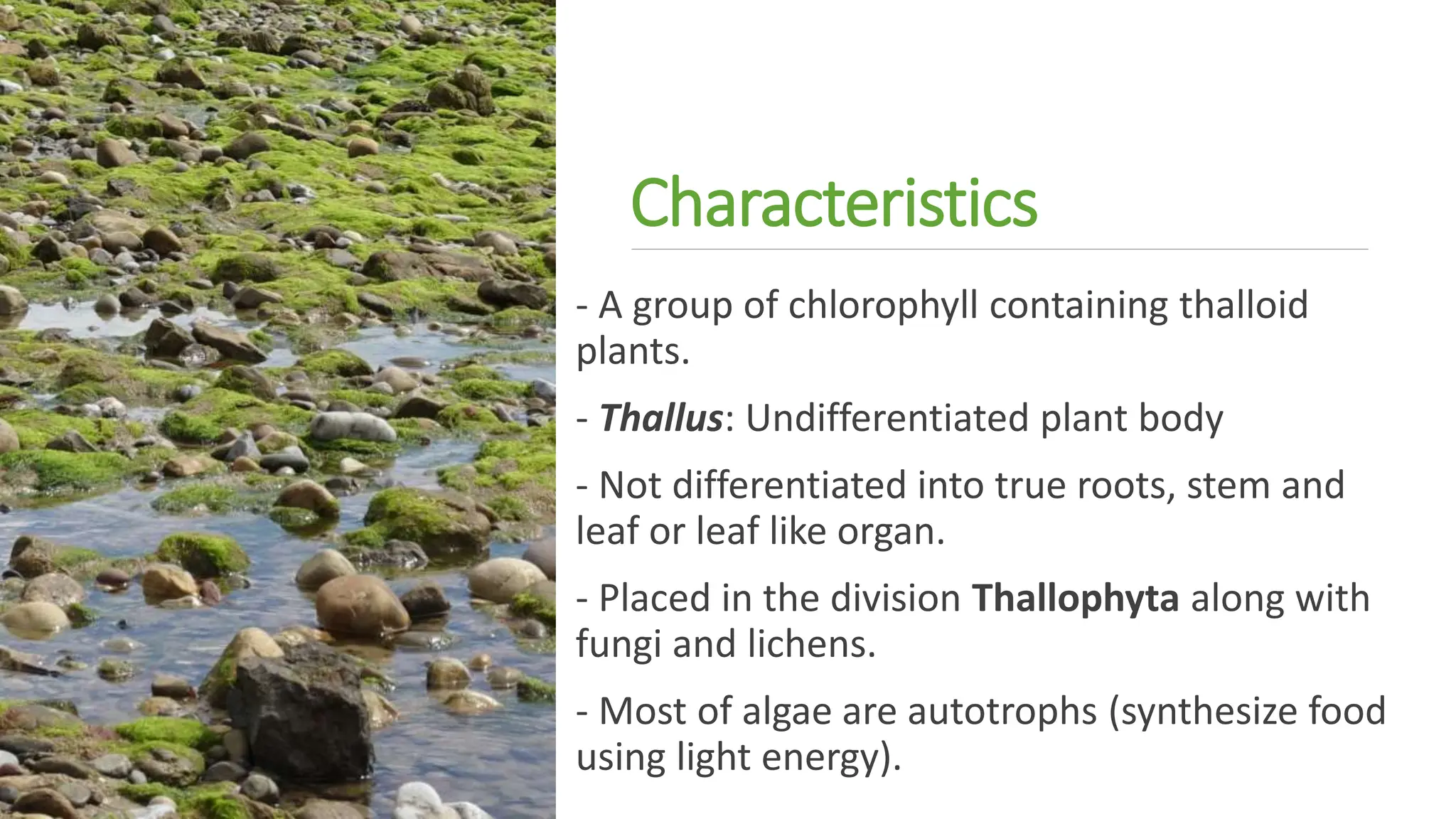 Characteristics

- A group of chlorophyll containing thalloid plants.

- Thallus: Undifferentiated plant body

- Not differentiated into true roots, stem and leaf or leaf like organ.

- Placed in the division Thallophyta along with fungi and lichens.

- Most of algae are autotrophs (synthesize food using light energy).